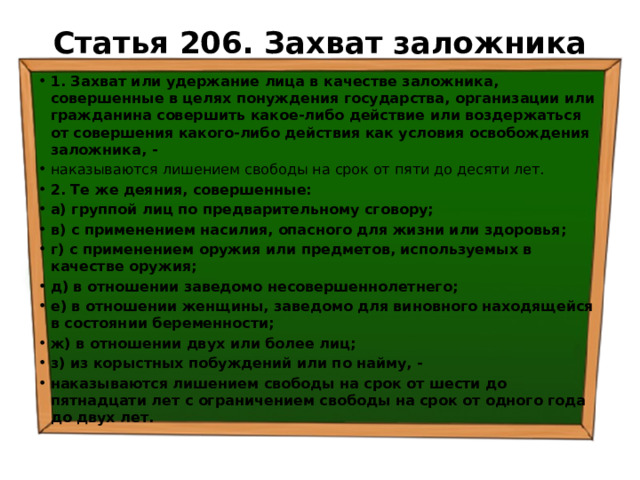 Статья 206. Захват заложника

• 1. Захват или удержание лица в качестве заложника, совершенные в целях понуждения государства, организации или гражданина совершить какое-либо действие или воздержаться от совершения какого-либо действия как условия освобождения заложника, -

• наказываются лишением свободы на срок от пяти до десяти лет.

• 2. Те же деяния, совершенные:

• а) группой лиц по предварительному сговору;

• в) с применением насилия, опасного для жизни или здоровья;

• г) с применением оружия или предметов, используемых в качестве оружия;

• д) в отношении заведомо несовершеннолетнего;

• е) в отношении женщины, заведомо для виновного находящейся в состоянии беременности;

• ж) в отношении двух или более лиц;

• з) из корыстных побуждений или по найму, -

• наказываются лишением свободы на срок от шести до пятнадцати лет с ограничением свободы на срок от одного года до двух лет.